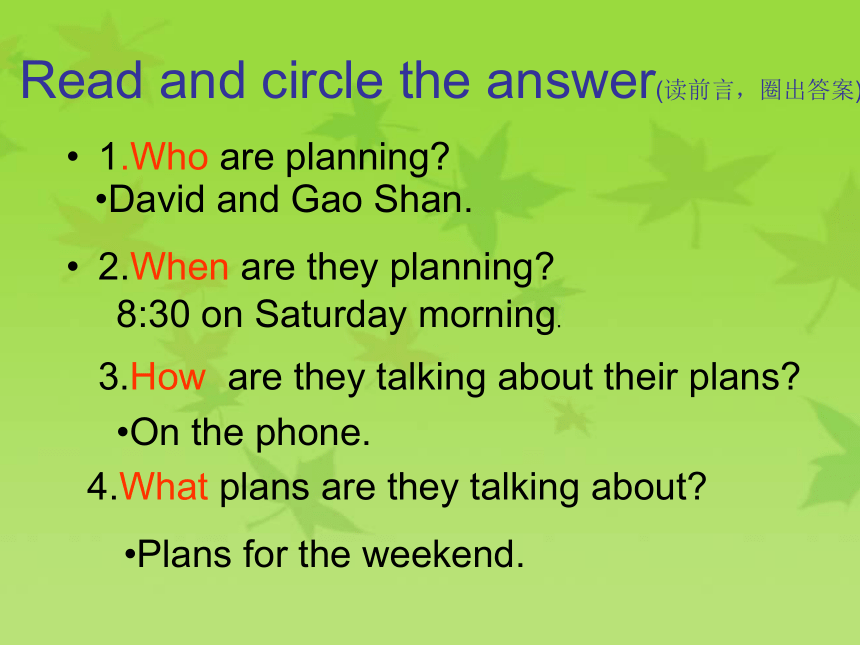 Read and circle the answer(读前言，圈出答案)

• 1.Who are planning?
•David and Gao Shan.

• 2.When are they planning?
8:30 on Saturday morning.

3.How are they talking about their plans?
•On the phone.

4.What plans are they talking about?

•Plans for the weekend.